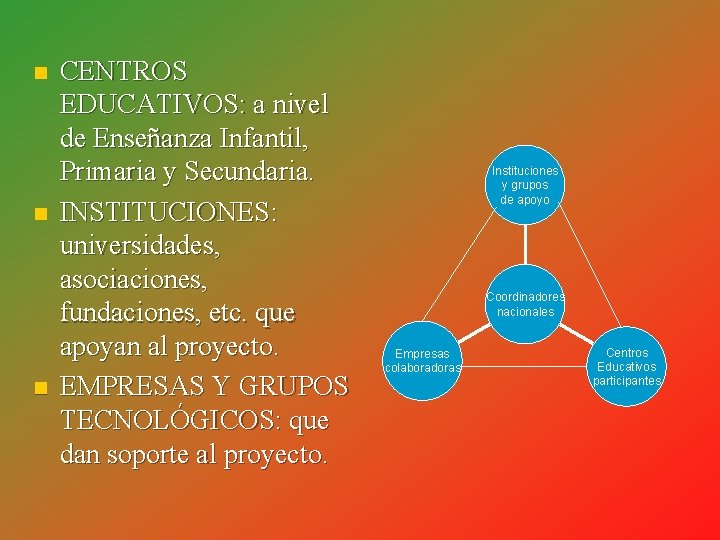 CENTROS EDUCATIVOS: a nivel de Enseñanza Infantil, Primaria y Secundaria.

INSTITUCIONES: universidades, asociaciones, fundaciones, etc. que apoyan al proyecto.

EMPRESAS Y GRUPOS TECNOLÓGICOS: que dan soporte al proyecto.

Instituciones y grupos de apoyo

Coordinadores nacionales

Empresas colaboradoras

Centros Educativos participantes